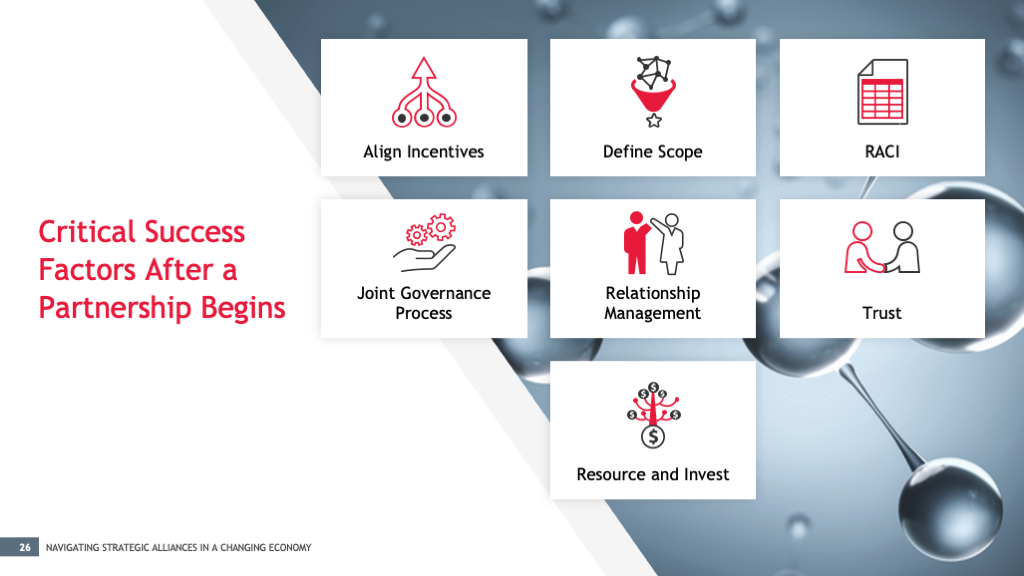 Critical Success Factors After a Partnership Begins

Align Incentives

Define Scope

RACI

Joint Governance Process

Relationship Management

Trust

Resource and Invest

26 NAVIGATING STRATEGIC ALLIANCES IN A CHANGING ECONOMY